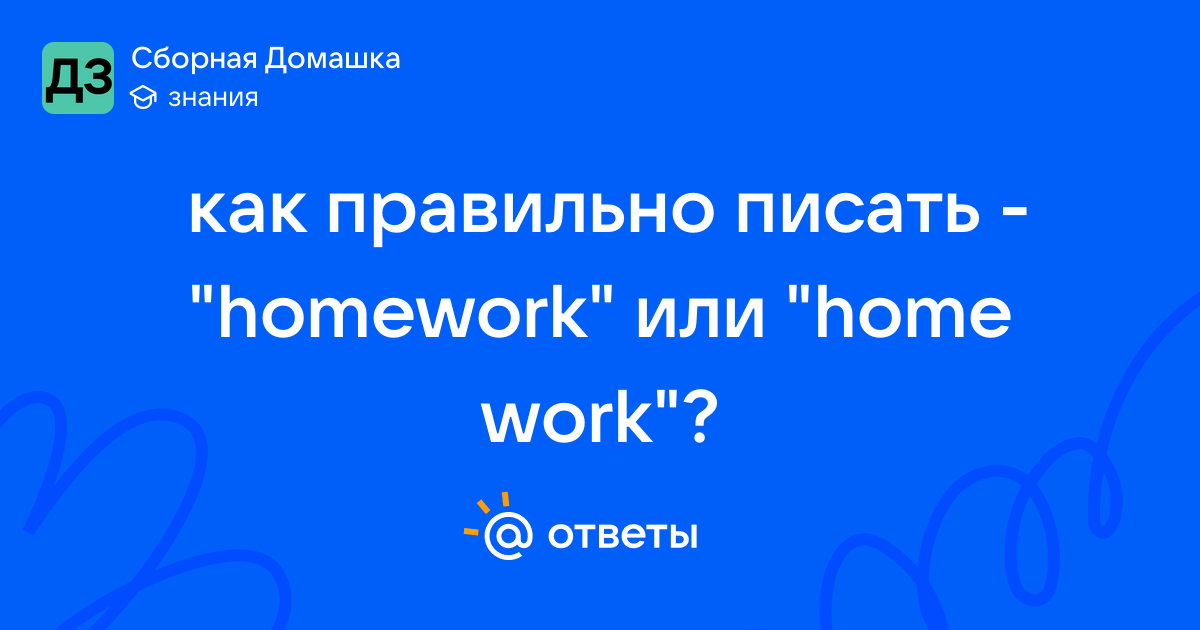 ДЗ
Сборная Домашка
знания

как правильно писать - "homework" или "home work"?

@ ответы